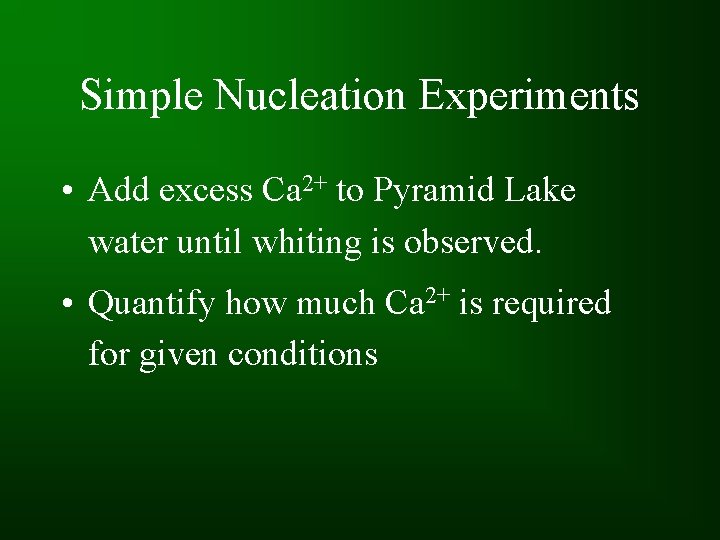 Simple Nucleation Experiments

• Add excess $Ca^{2+}$ to Pyramid Lake water until whiting is observed.

• Quantify how much $Ca^{2+}$ is required for given conditions